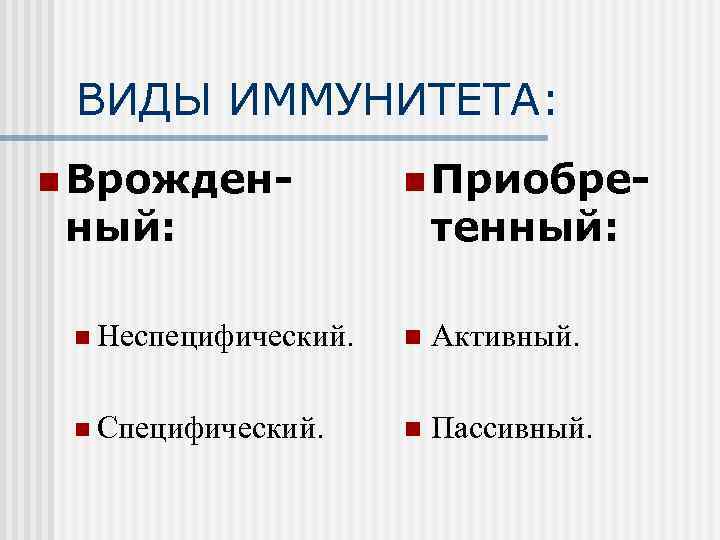 ВИДЫ ИММУНИТЕТА:

Врожденный:

Неспецифический.

Специфический.

Приобретенный:

Активный.

Пассивный.